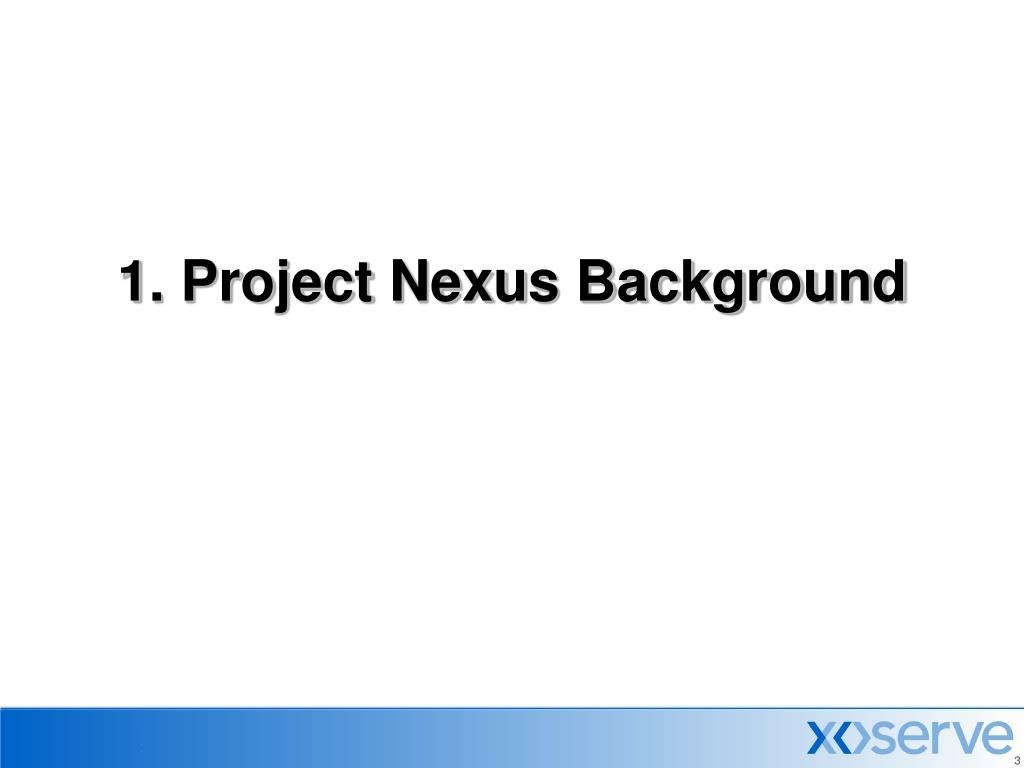 1. Project Nexus Background

xoserve

3